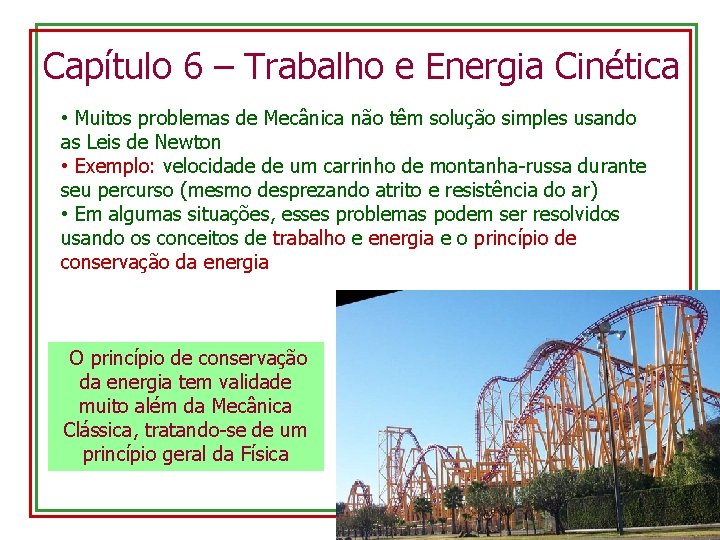 Capítulo 6 – Trabalho e Energia Cinética

• Muitos problemas de Mecânica não têm solução simples usando as Leis de Newton
• Exemplo: velocidade de um carrinho de montanha-russa durante seu percurso (mesmo desprezando atrito e resistência do ar)
• Em algumas situações, esses problemas podem ser resolvidos usando os conceitos de trabalho e energia e o princípio de conservação da energia

O princípio de conservação da energia tem validade muito além da Mecânica Clássica, tratando-se de um princípio geral da Física